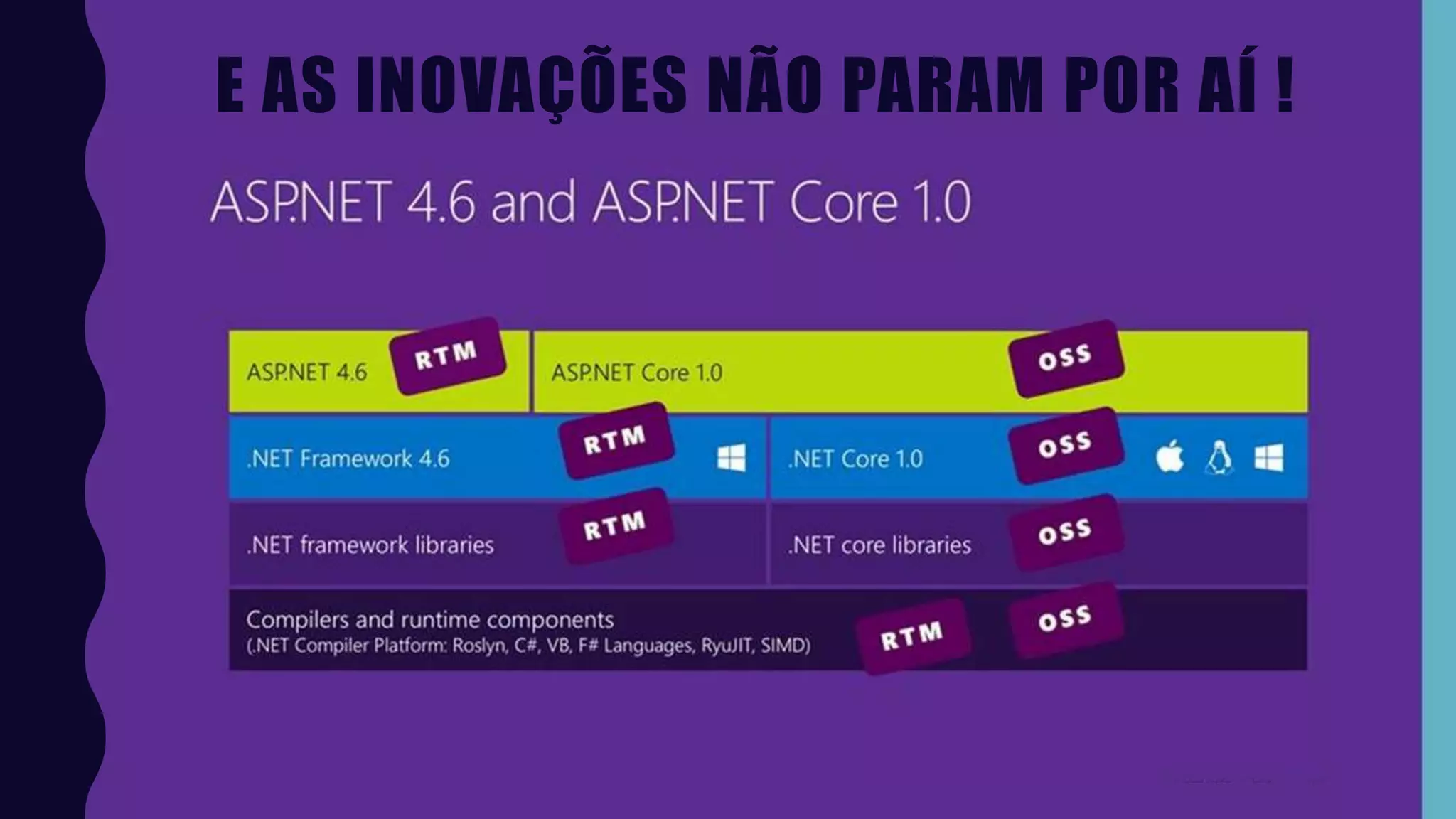 E AS INOVAÇÕES NÃO PARAM POR AÍ !

ASP.NET 4.6 and ASP.NET Core 1.0

ASP.NET 4.6 RTM

ASP.NET Core 1.0 OSS

.NET Framework 4.6 RTM

.NET Core 1.0 OSS

.NET framework libraries RTM

.NET core libraries OSS

Compilers and runtime components
(.NET Compiler Platform: Roslyn, C#, VB, F# Languages, RyuJIT, SIMD) RTM OSS